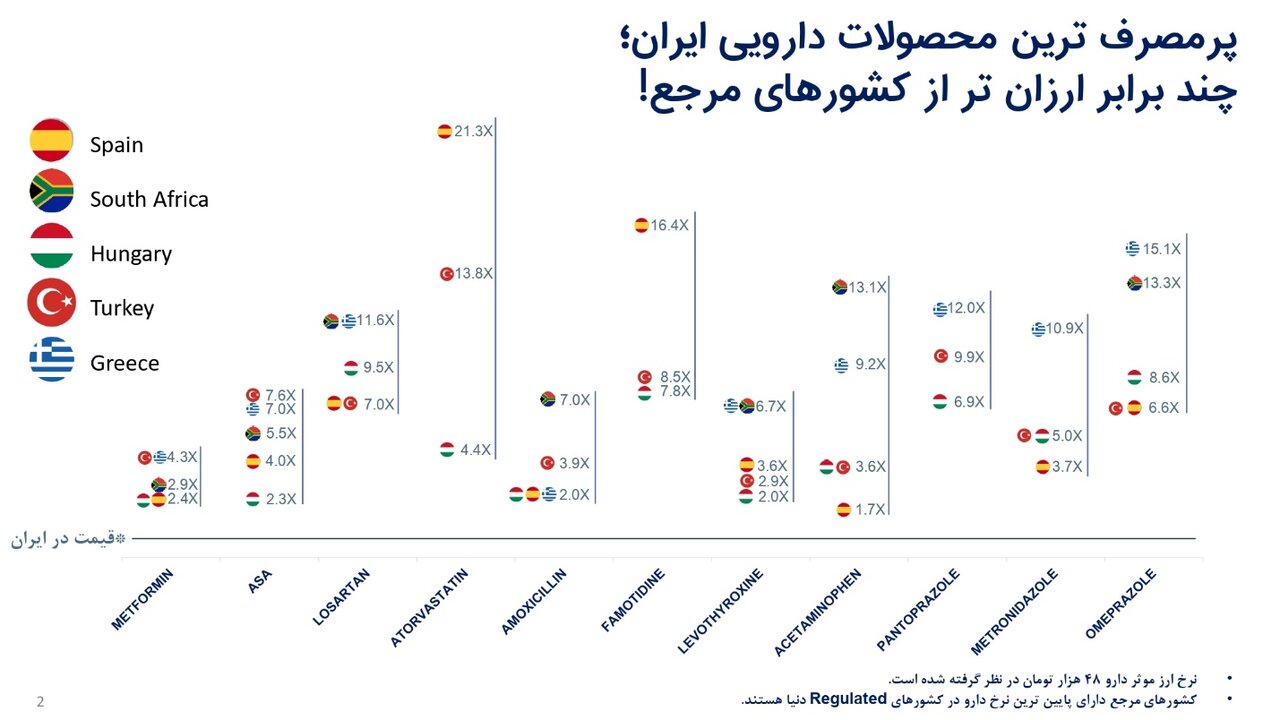 پرمصرف ترین محصولات دارویی ایران؛
چند برابر ارزان تر از کشورهای مرجع!

Spain
South Africa
Hungary
Turkey
Greece

4.3X
2.9X
2.4X

7.6X
7.0X
5.5X
4.0X
2.3X

11.6X
9.5X
7.0X

21.3X
13.8X
4.4X

7.0X
3.9X
2.0X

16.4X
8.5X
7.8X

6.7X
3.6X
2.9X
2.0X

13.1X
9.2X
3.6X
1.7X

12.0X
9.9X
6.9X

10.9X
5.0X
3.7X

15.1X
13.3X
8.6X
6.6X

*قیمت در ایران

METFORMIN
ASA
LOSARTAN
ATORVASTATIN
AMOXICILLIN
FAMOTIDINE
LEVOTHYROXINE
ACETAMINOPHEN
PANTOPRAZOLE
METRONIDAZOLE
OMEPRAZOLE

• نرخ ارز موثر دارو ۴۸ هزار تومان در نظر گرفته شده است.
• کشورهای مرجع دارای پایین ترین نرخ دارو در کشورهای Regulated دنیا هستند.

2